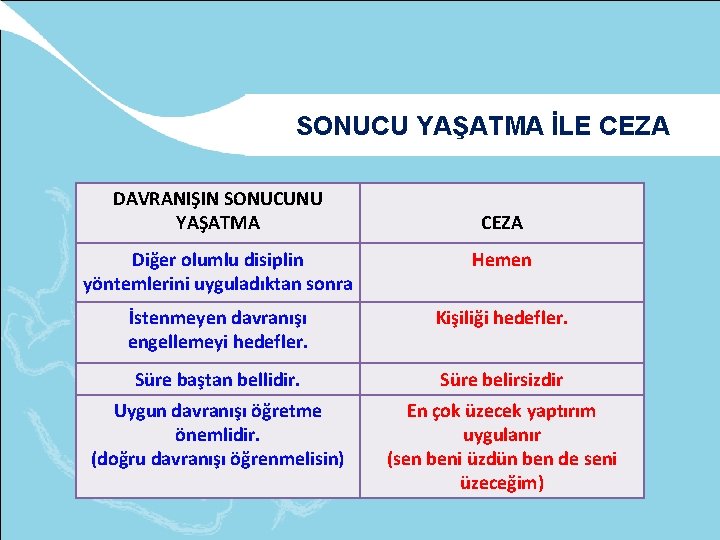 SONUCU YAŞATMA İLE CEZA

| DAVRANIŞIN SONUCUNU YAŞATMA | CEZA |
|---|---|
| Diğer olumlu disiplin yöntemlerini uyguladıktan sonra | Hemen |
| İstenmeyen davranışı engellemeyi hedefler. | Kişiliği hedefler. |
| Süre baştan bellidir. | Süre belirsizdir |
| Uygun davranışı öğretme önemlidir. (doğru davranışı öğrenmelisin) | En çok üzecek yaptırım uygulanır (sen beni üzdün ben de seni üzeceğim) |